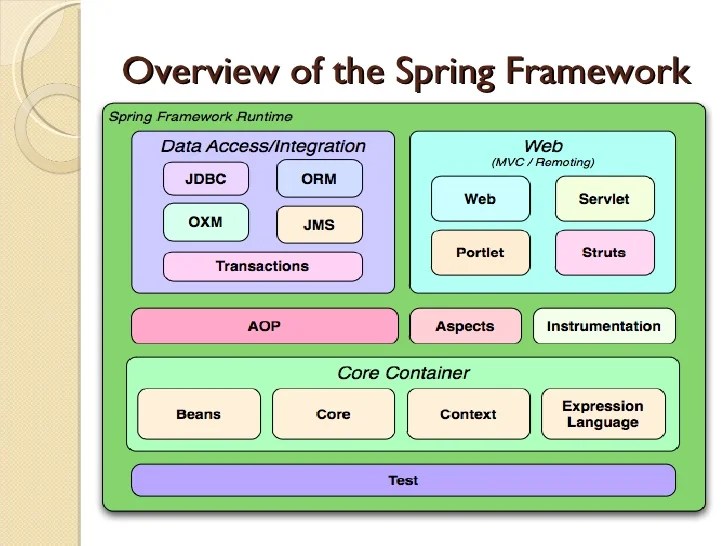 Overview of the Spring Framework

Spring Framework Runtime

Data Access/Integration

JDBC

ORM

OXM

JMS

Transactions

Web
(MVC / Remoting)

Web

Servlet

Portlet

Struts

AOP

Aspects

Instrumentation

Core Container

Beans

Core

Context

Expression Language

Test